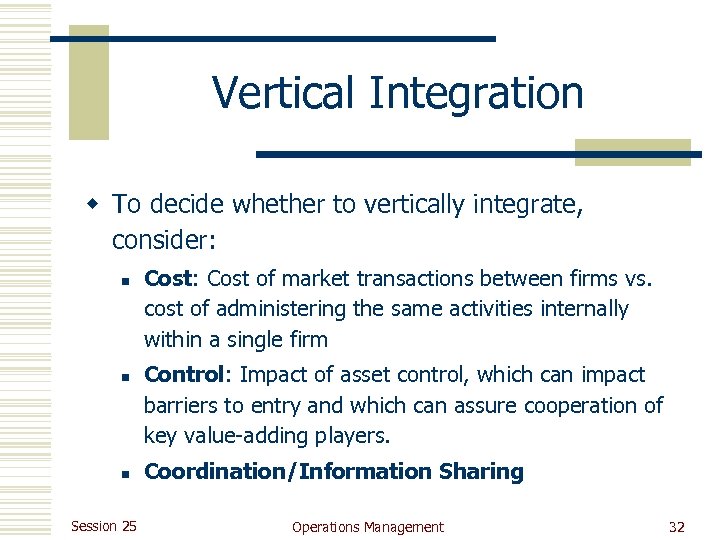 Vertical Integration

To decide whether to vertically integrate, consider:

Cost: Cost of market transactions between firms vs. cost of administering the same activities internally within a single firm

Control: Impact of asset control, which can impact barriers to entry and which can assure cooperation of key value-adding players.

Coordination/Information Sharing

Session 25

Operations Management

32